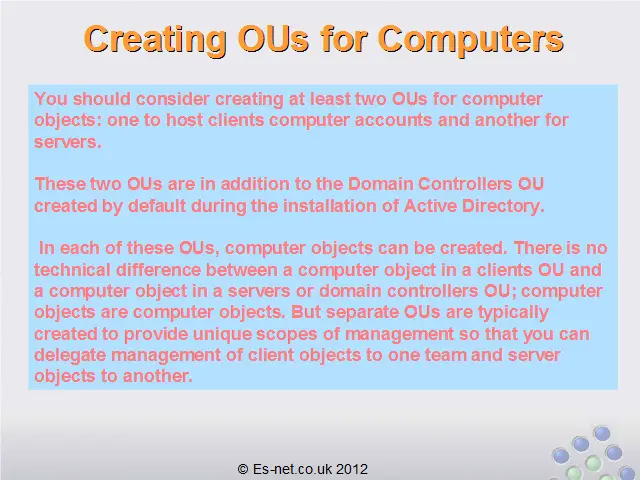 Creating OUs for Computers

You should consider creating at least two OUs for computer objects: one to host clients computer accounts and another for servers.

These two OUs are in addition to the Domain Controllers OU created by default during the installation of Active Directory.

In each of these OUs, computer objects can be created. There is no technical difference between a computer object in a clients OU and a computer object in a servers or domain controllers OU; computer objects are computer objects. But separate OUs are typically created to provide unique scopes of management so that you can delegate management of client objects to one team and server objects to another.

© Es-net.co.uk 2012